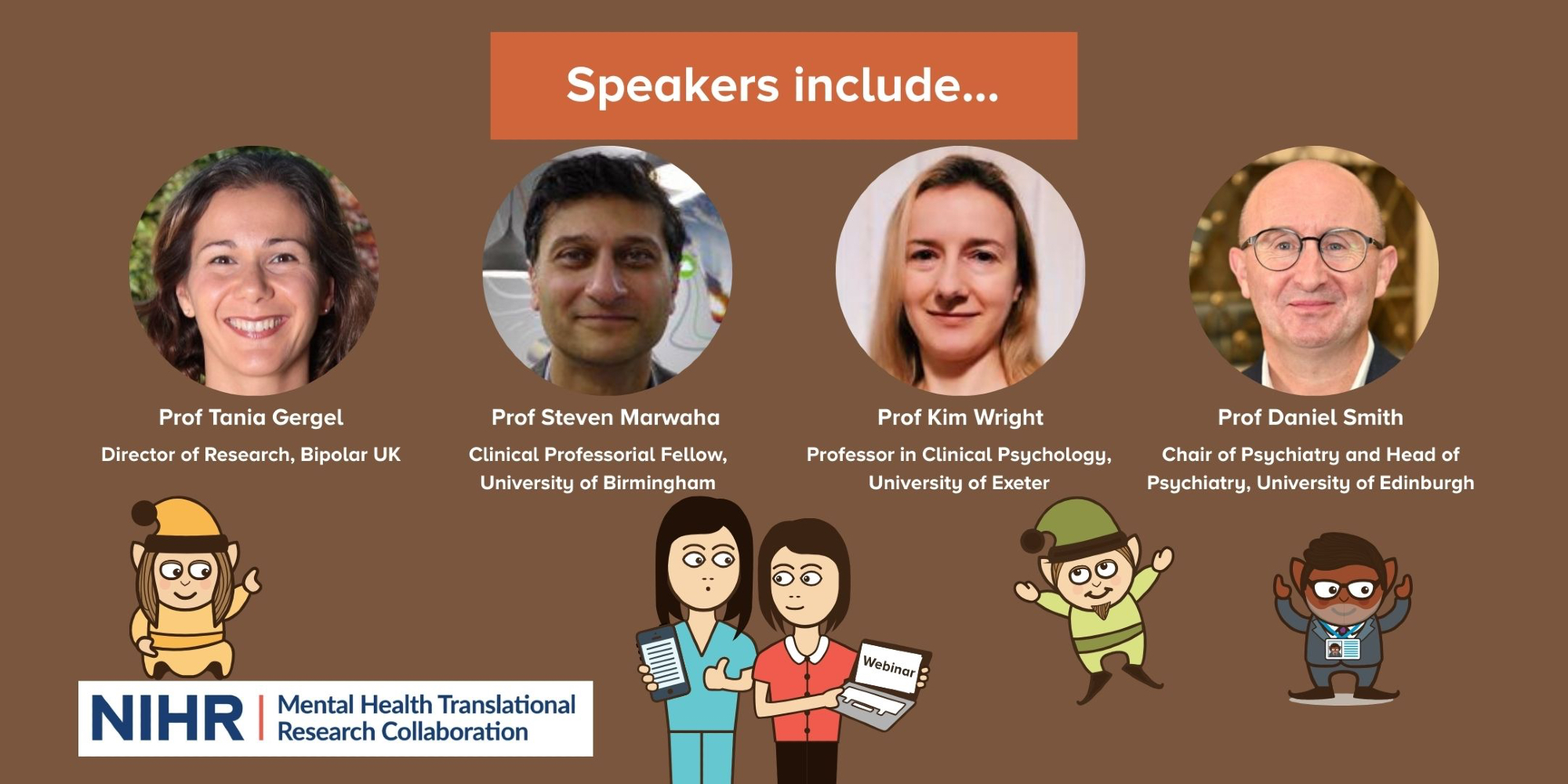 Speakers include...

Prof Tania Gergel
Director of Research, Bipolar UK

Prof Steven Marwaha
Clinical Professorial Fellow, University of Birmingham

Prof Kim Wright
Professor in Clinical Psychology, University of Exeter

Prof Daniel Smith
Chair of Psychiatry and Head of Psychiatry, University of Edinburgh

Webinar

NIHR | Mental Health Translational Research Collaboration